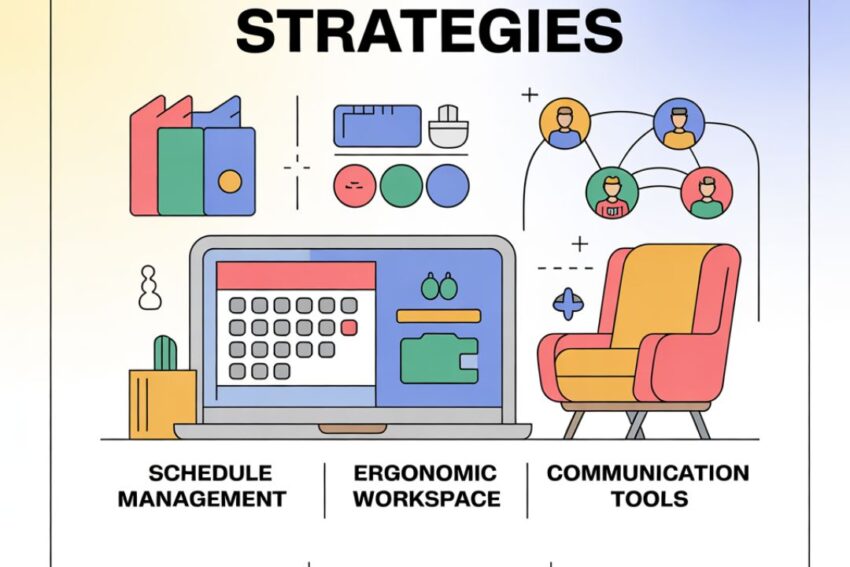 STRATEGIES

SCHEDULE MANAGEMENT

ERGONOMIC WORKSPACE

COMMUNICATION TOOLS